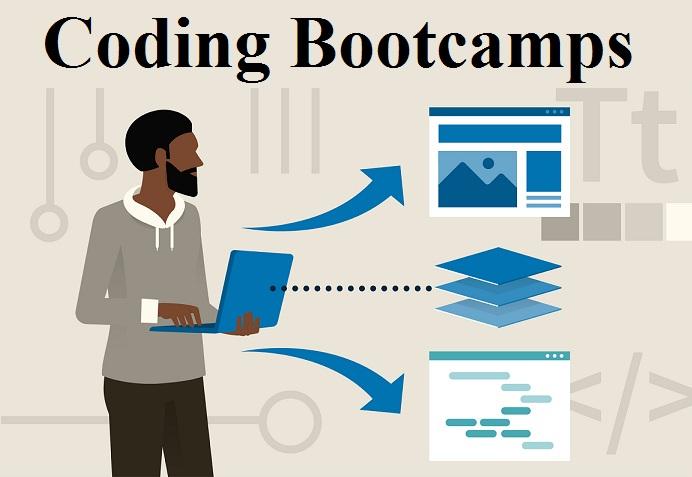 Coding Bootcamps

Tt

</>